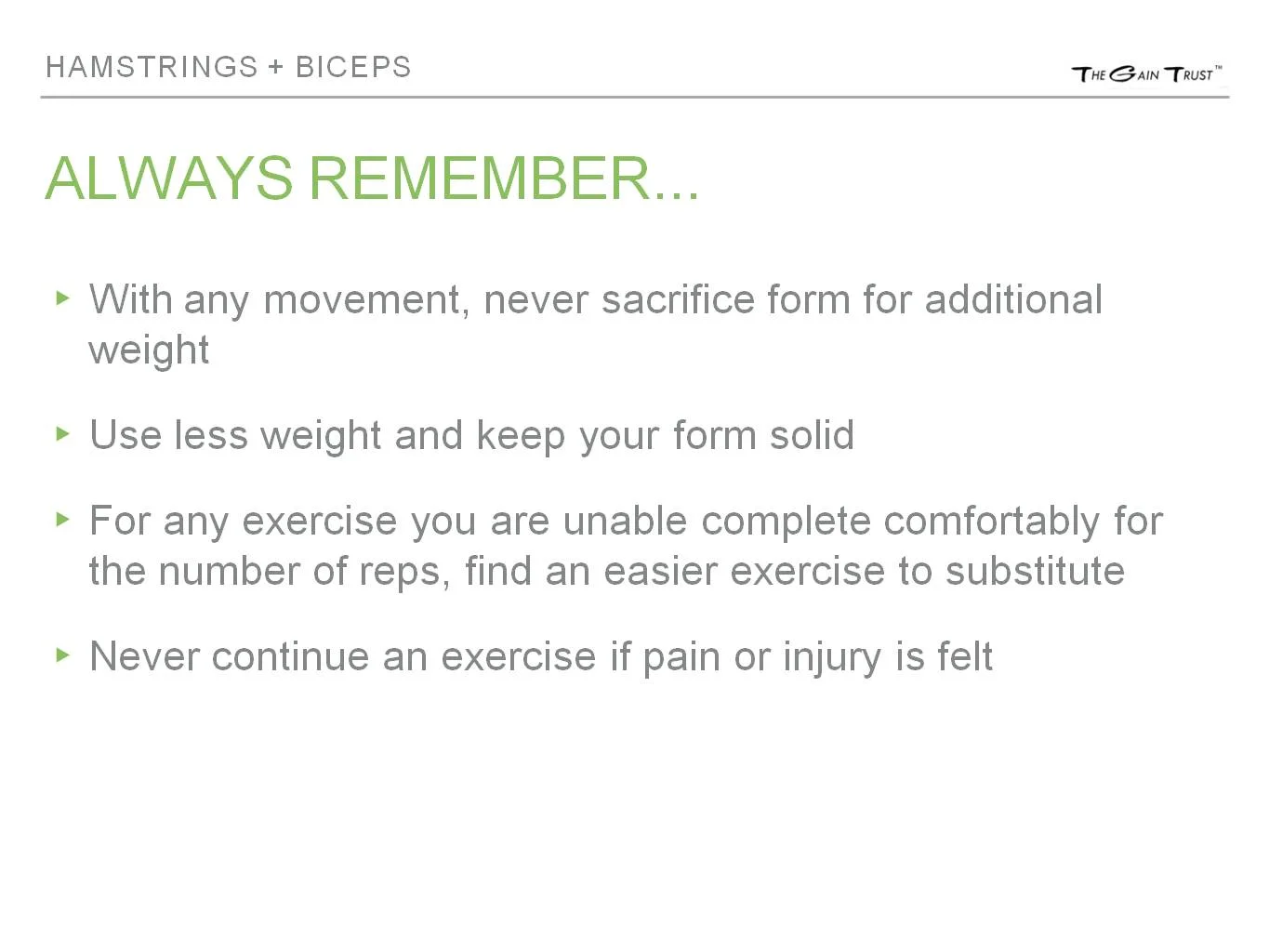 HAMSTRINGS + BICEPS

THE GAIN TRUST™

ALWAYS REMEMBER...

▸ With any movement, never sacrifice form for additional weight

▸ Use less weight and keep your form solid

▸ For any exercise you are unable complete comfortably for the number of reps, find an easier exercise to substitute

▸ Never continue an exercise if pain or injury is felt